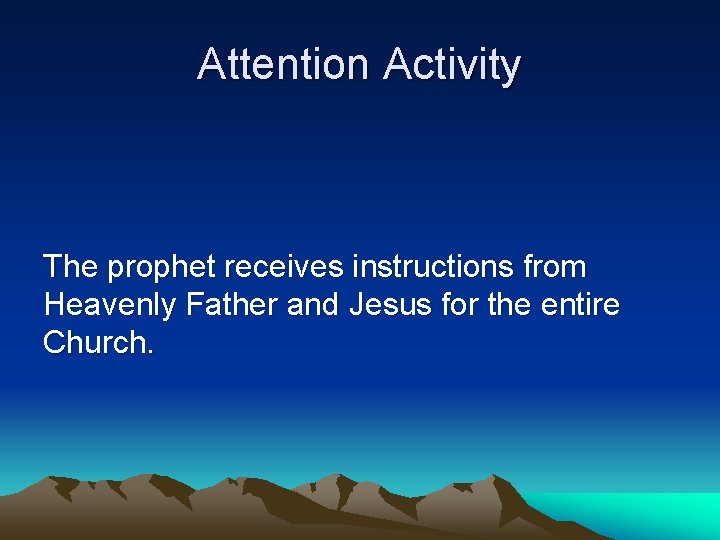 Attention Activity

The prophet receives instructions from Heavenly Father and Jesus for the entire Church.